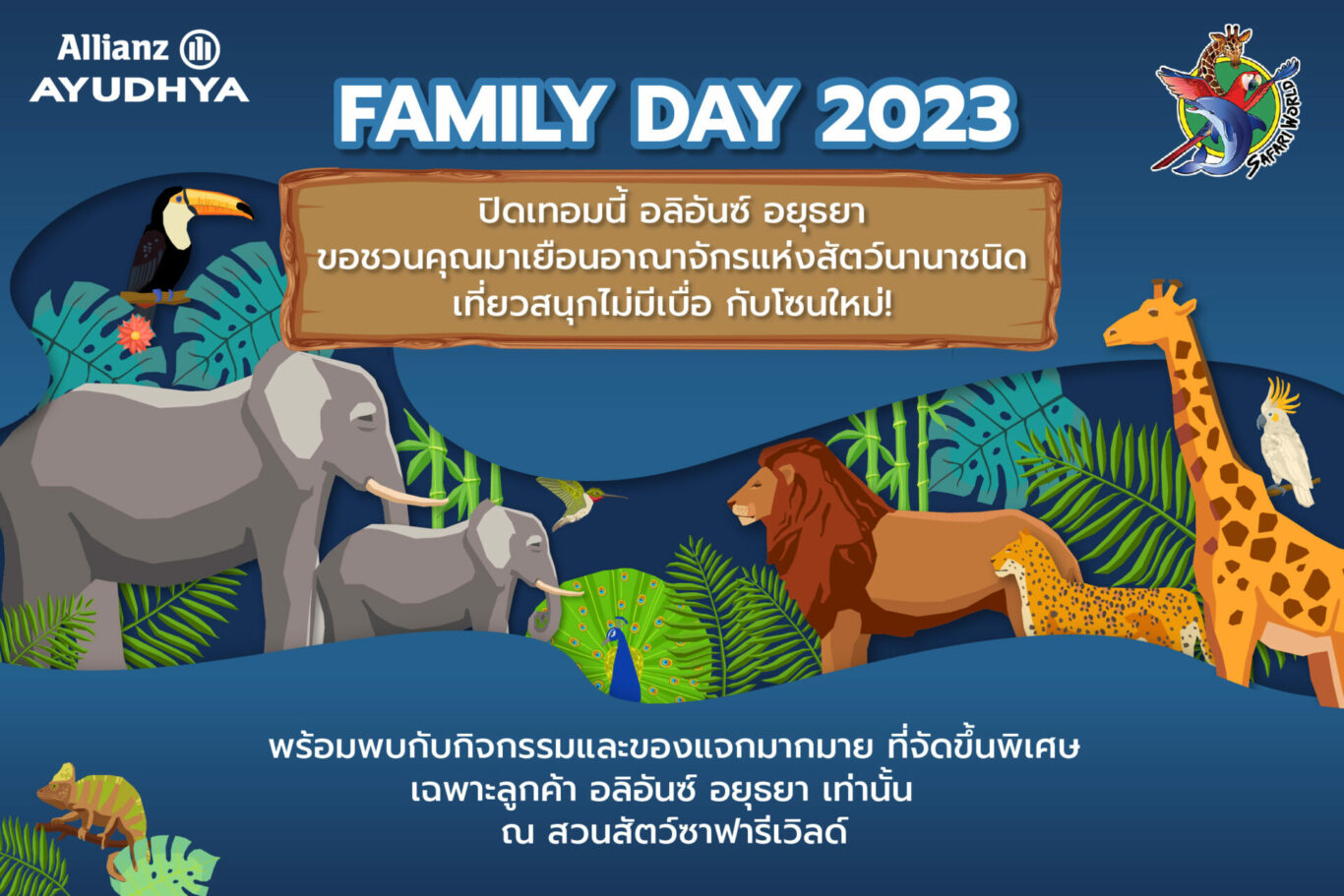 Allianz
AYUDHYA

FAMILY DAY 2023

SAFARI WORLD

ปิดเทอมนี้ อลิอันซ์ อยุธยา
ขอชวนคุณมาเยือนอาณาจักรแห่งสัตว์นานาชนิด
เที่ยวสนุกไม่มีเบื่อ กับโซนใหม่!

พร้อมพบกับกิจกรรมและของแจกมากมาย ที่จัดขึ้นพิเศษ
เฉพาะลูกค้า อลิอันซ์ อยุธยา เท่านั้น
ณ สวนสัตว์ซาฟารีเวิลด์